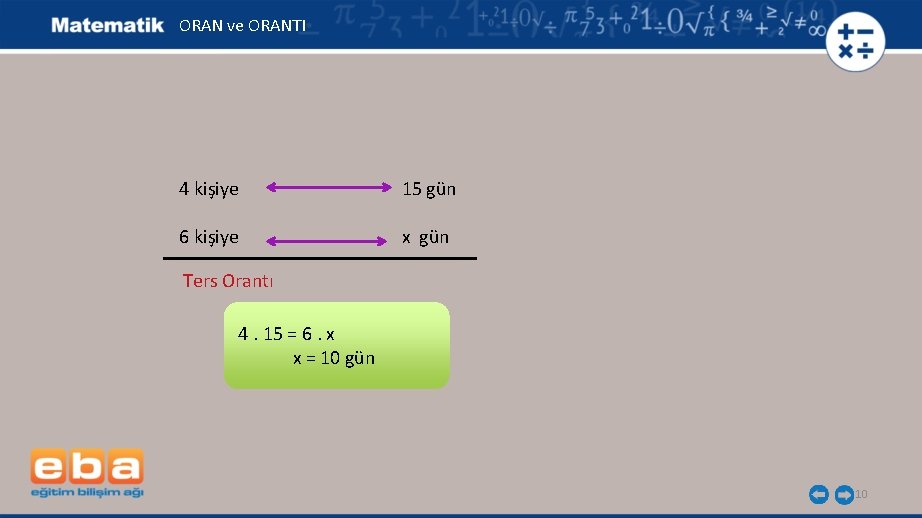 Matematik ORAN ve ORANTI

4 kişiye 15 gün

6 kişiye x gün

Ters Orantı

4 . 15 = 6 . x
x = 10 gün

eba
eğitim bilişim ağı

10